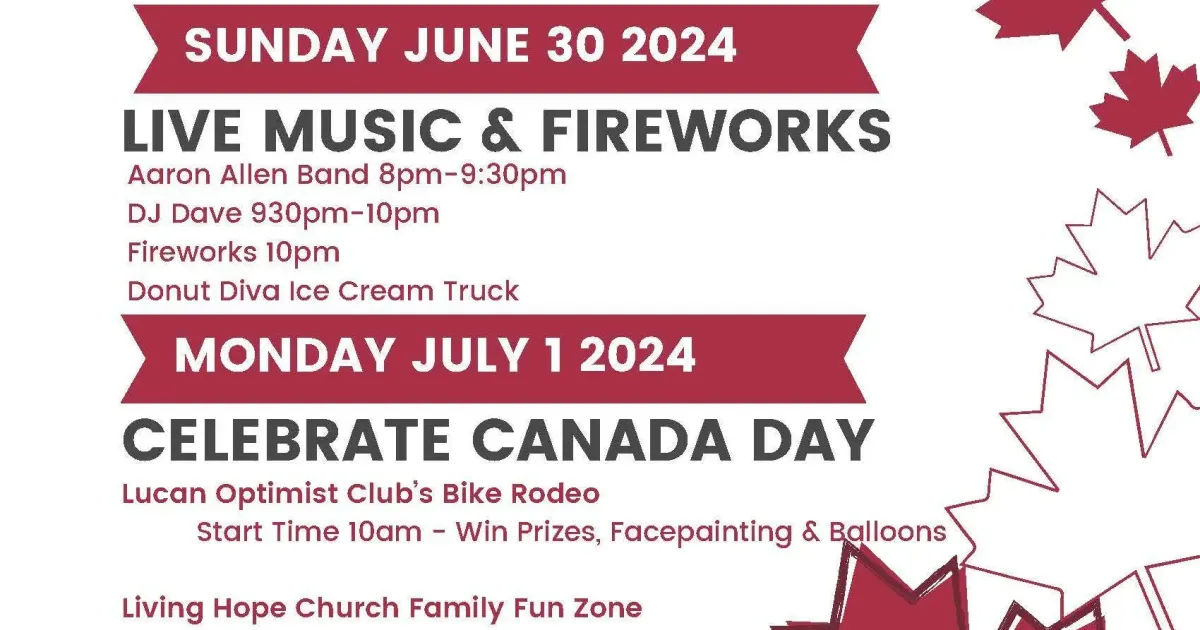 SUNDAY JUNE 30 2024

LIVE MUSIC & FIREWORKS

Aaron Allen Band 8pm-9:30pm
DJ Dave 930pm-10pm
Fireworks 10pm
Donut Diva Ice Cream Truck

MONDAY JULY 1 2024

CELEBRATE CANADA DAY

Lucan Optimist Club's Bike Rodeo
Start Time 10am - Win Prizes, Facepainting & Balloons

Living Hope Church Family Fun Zone